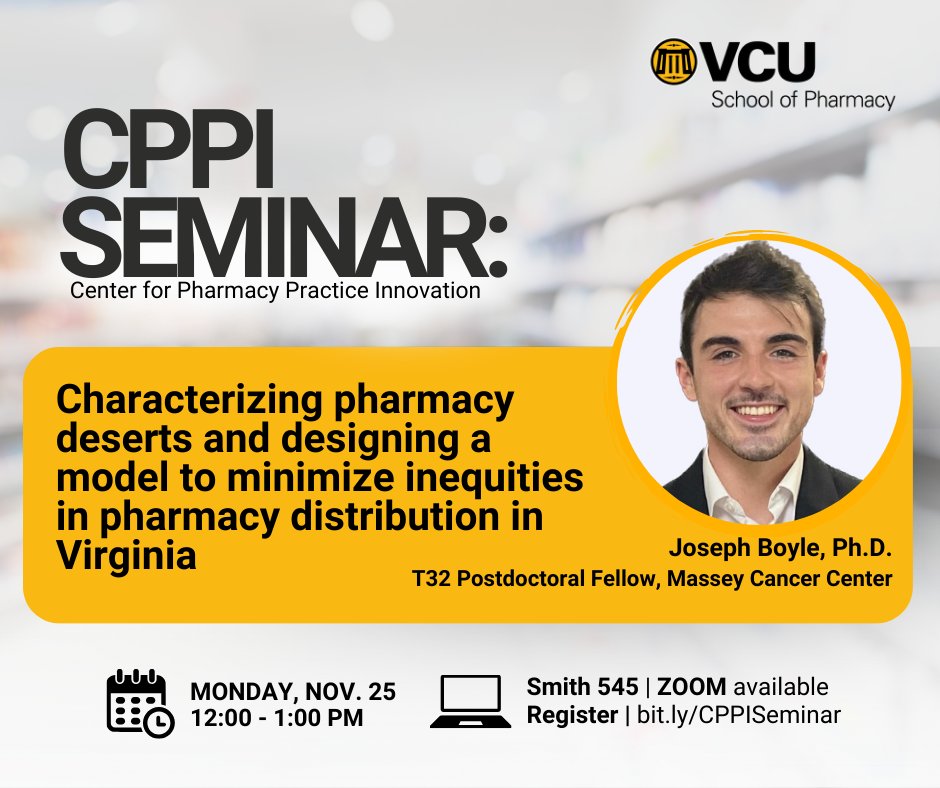 VCU
School of Pharmacy

CPPI SEMINAR:
Center for Pharmacy Practice Innovation

Characterizing pharmacy deserts and designing a model to minimize inequities in pharmacy distribution in Virginia

Joseph Boyle, Ph.D.
T32 Postdoctoral Fellow, Massey Cancer Center

MONDAY, NOV. 25
12:00 - 1:00 PM

Smith 545 | ZOOM available
Register | bit.ly/CPPISeminar